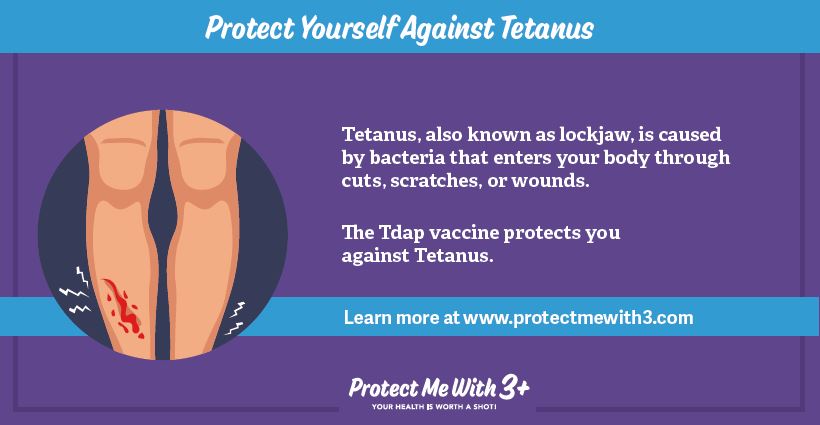 Protect Yourself Against Tetanus

Tetanus, also known as lockjaw, is caused by bacteria that enters your body through cuts, scratches, or wounds.

The Tdap vaccine protects you against Tetanus.

Learn more at www.protectmewith3.com

Protect Me With 3+
YOUR HEALTH IS WORTH A SHOT!